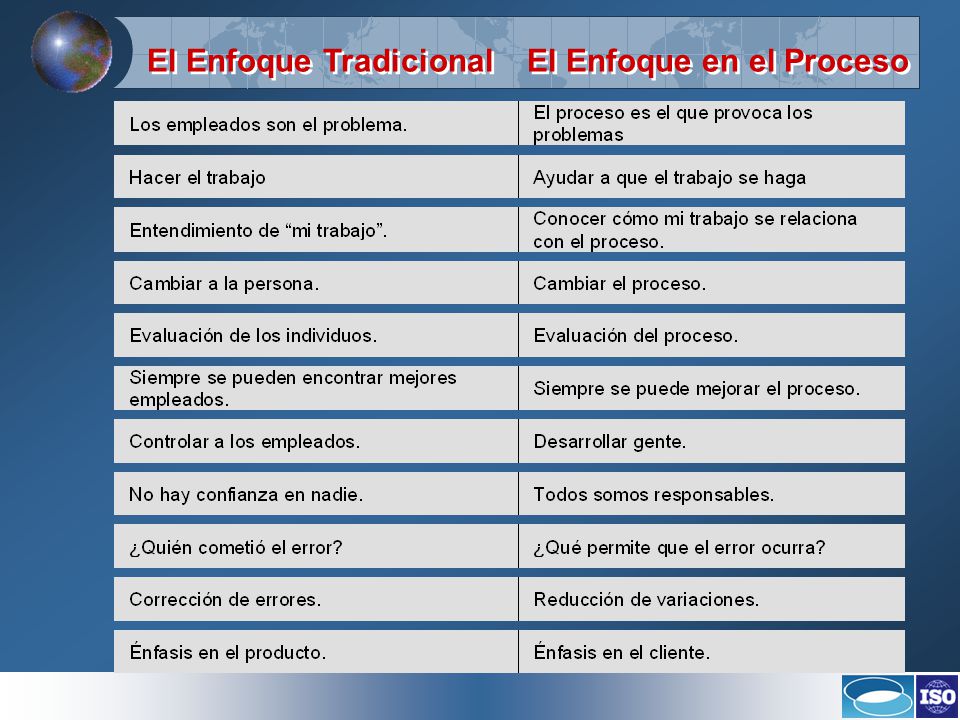 | El Enfoque Tradicional | El Enfoque en el Proceso |
|---|---|
| Los empleados son el problema. | El proceso es el que provoca los problemas |
| Hacer el trabajo | Ayudar a que el trabajo se haga |
| Entendimiento de “mi trabajo”. | Conocer cómo mi trabajo se relaciona con el proceso. |
| Cambiar a la persona. | Cambiar el proceso. |
| Evaluación de los individuos. | Evaluación del proceso. |
| Siempre se pueden encontrar mejores empleados. | Siempre se puede mejorar el proceso. |
| Controlar a los empleados. | Desarrollar gente. |
| No hay confianza en nadie. | Todos somos responsables. |
| ¿Quién cometió el error? | ¿Qué permite que el error ocurra? |
| Corrección de errores. | Reducción de variaciones. |
| Énfasis en el producto. | Énfasis en el cliente. |

ISO